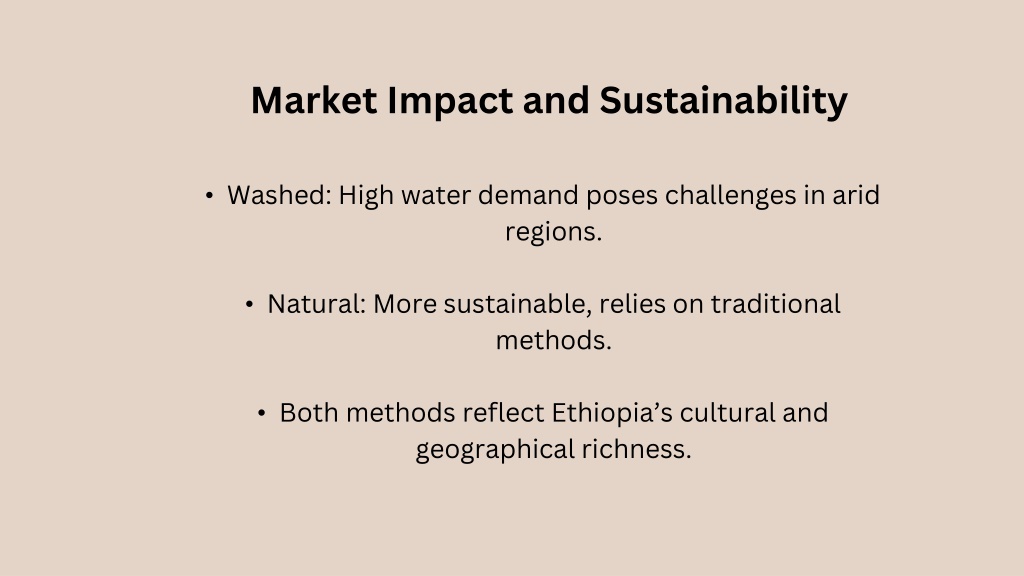 Market Impact and Sustainability

• Washed: High water demand poses challenges in arid regions.

• Natural: More sustainable, relies on traditional methods.

• Both methods reflect Ethiopia’s cultural and geographical richness.